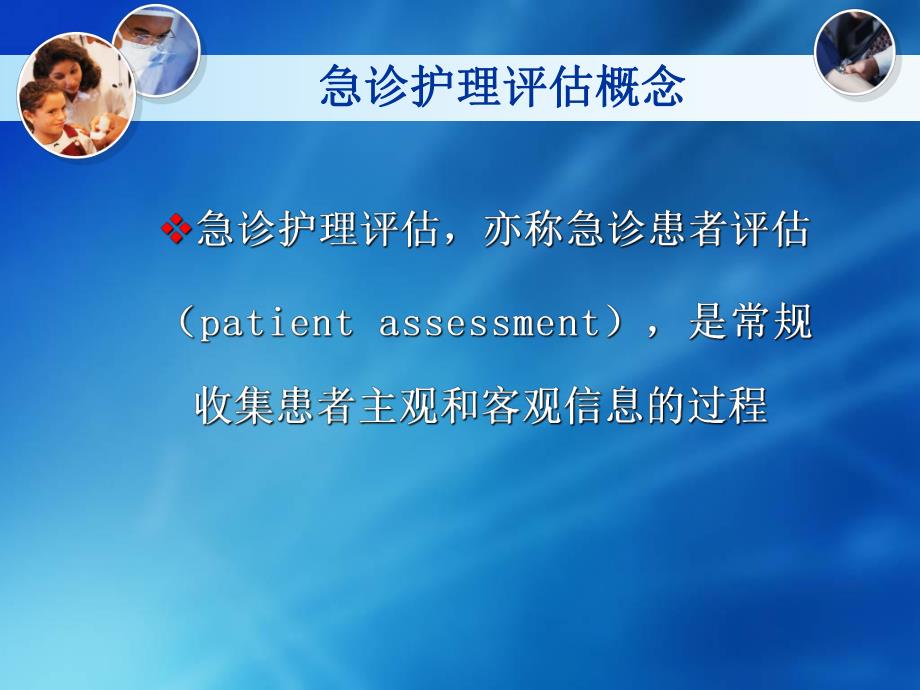 急诊护理评估概念

❖急诊护理评估，亦称急诊患者评估（patient assessment），是常规收集患者主观和客观信息的过程